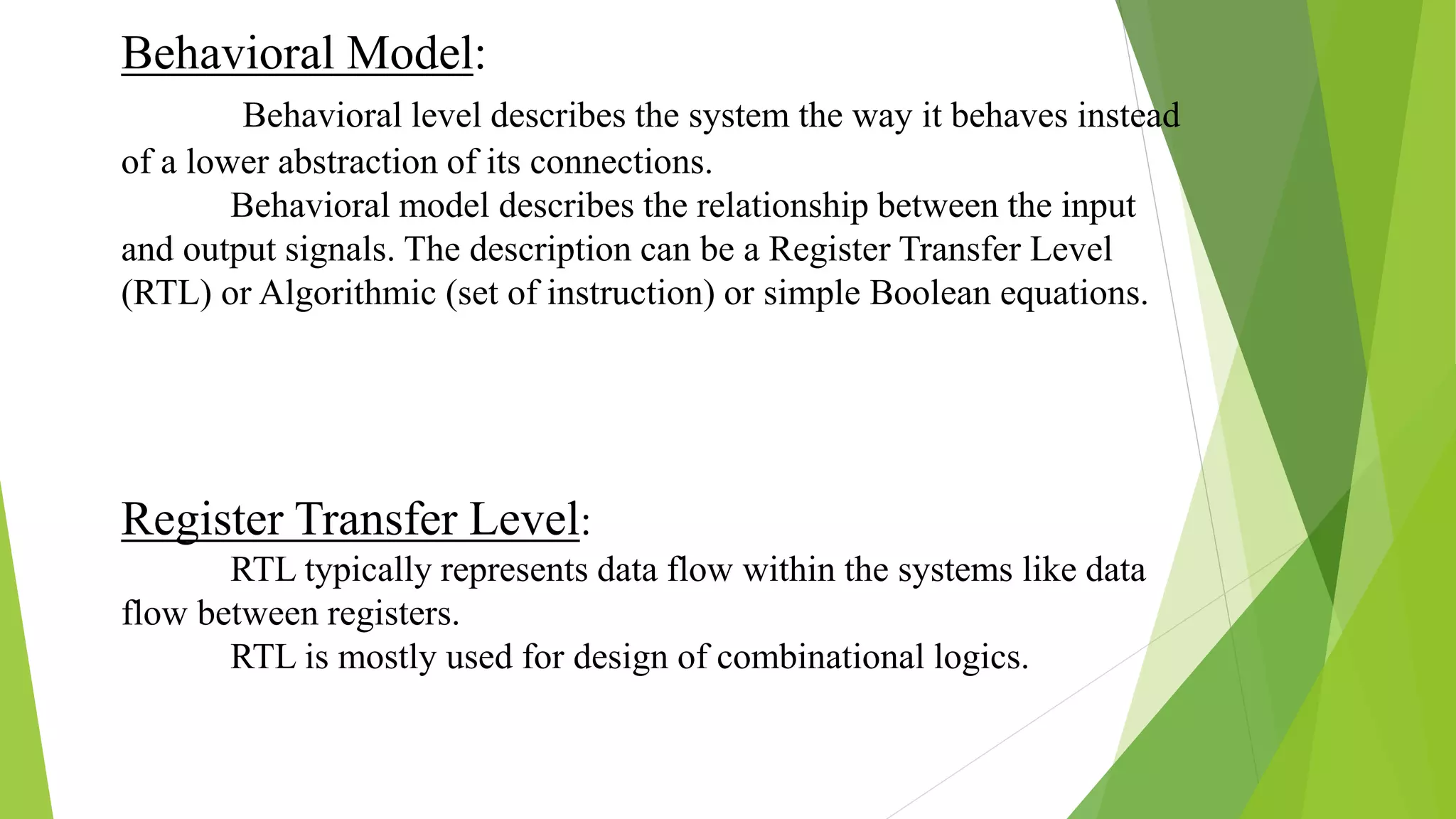 Behavioral Model:

Behavioral level describes the system the way it behaves instead of a lower abstraction of its connections.

Behavioral model describes the relationship between the input and output signals. The description can be a Register Transfer Level (RTL) or Algorithmic (set of instruction) or simple Boolean equations.

Register Transfer Level:

RTL typically represents data flow within the systems like data flow between registers.

RTL is mostly used for design of combinational logics.